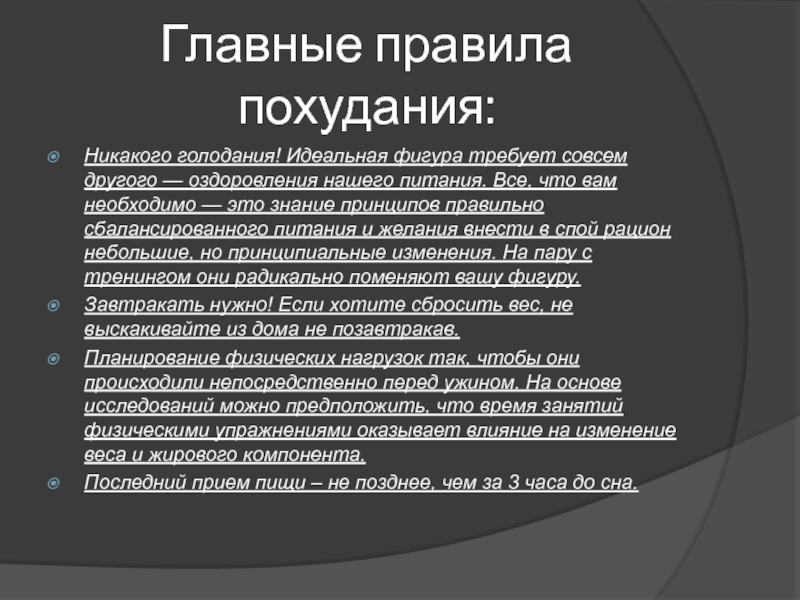 Главные правила похудания:

Никакого голодания! Идеальная фигура требует совсем другого — оздоровления нашего питания. Все, что вам необходимо — это знание принципов правильно сбалансированного питания и желания внести в спой рацион небольшие, но принципиальные изменения. На пару с тренингом они радикально поменяют вашу фигуру.

Завтракать нужно! Если хотите сбросить вес, не выскакивайте из дома не позавтракав.

Планирование физических нагрузок так, чтобы они происходили непосредственно перед ужином. На основе исследований можно предположить, что время занятий физическими упражнениями оказывает влияние на изменение веса и жирового компонента.

Последний прием пищи – не позднее, чем за 3 часа до сна.